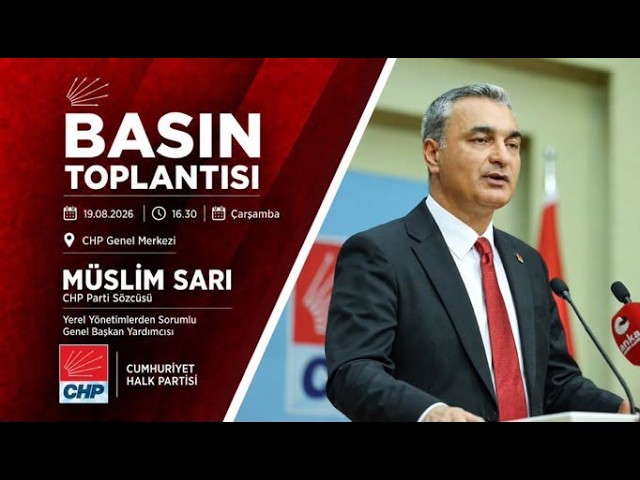 BASIN TOPLANTISI

19.08.2026 | 16.30 | Çarşamba

CHP Genel Merkezi

MÜSLİM SARI
CHP Parti Sözcüsü

Yerel Yönetimlerden Sorumlu Genel Başkan Yardımcısı

CHP

CUMHURİYET HALK PARTİSİ

anka